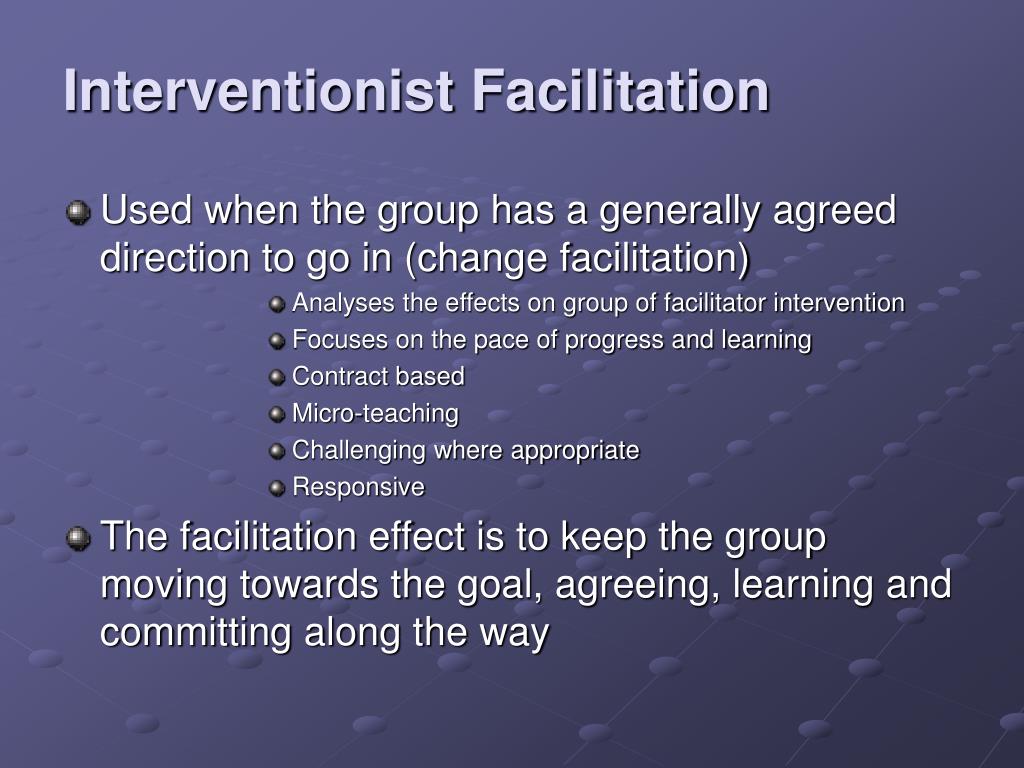 Interventionist Facilitation

Used when the group has a generally agreed direction to go in (change facilitation)

Analyses the effects on group of facilitator intervention

Focuses on the pace of progress and learning

Contract based

Micro-teaching

Challenging where appropriate

Responsive

The facilitation effect is to keep the group moving towards the goal, agreeing, learning and committing along the way